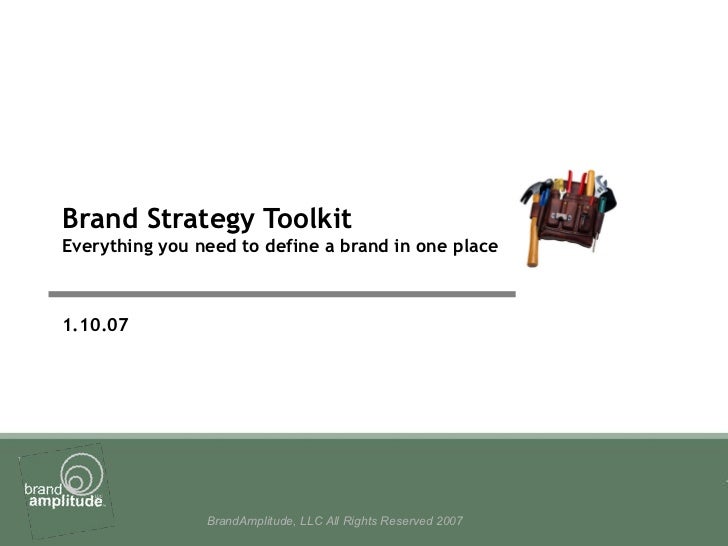 Brand Strategy Toolkit
Everything you need to define a brand in one place

1.10.07

brand amplitude

BrandAmplitude, LLC All Rights Reserved 2007